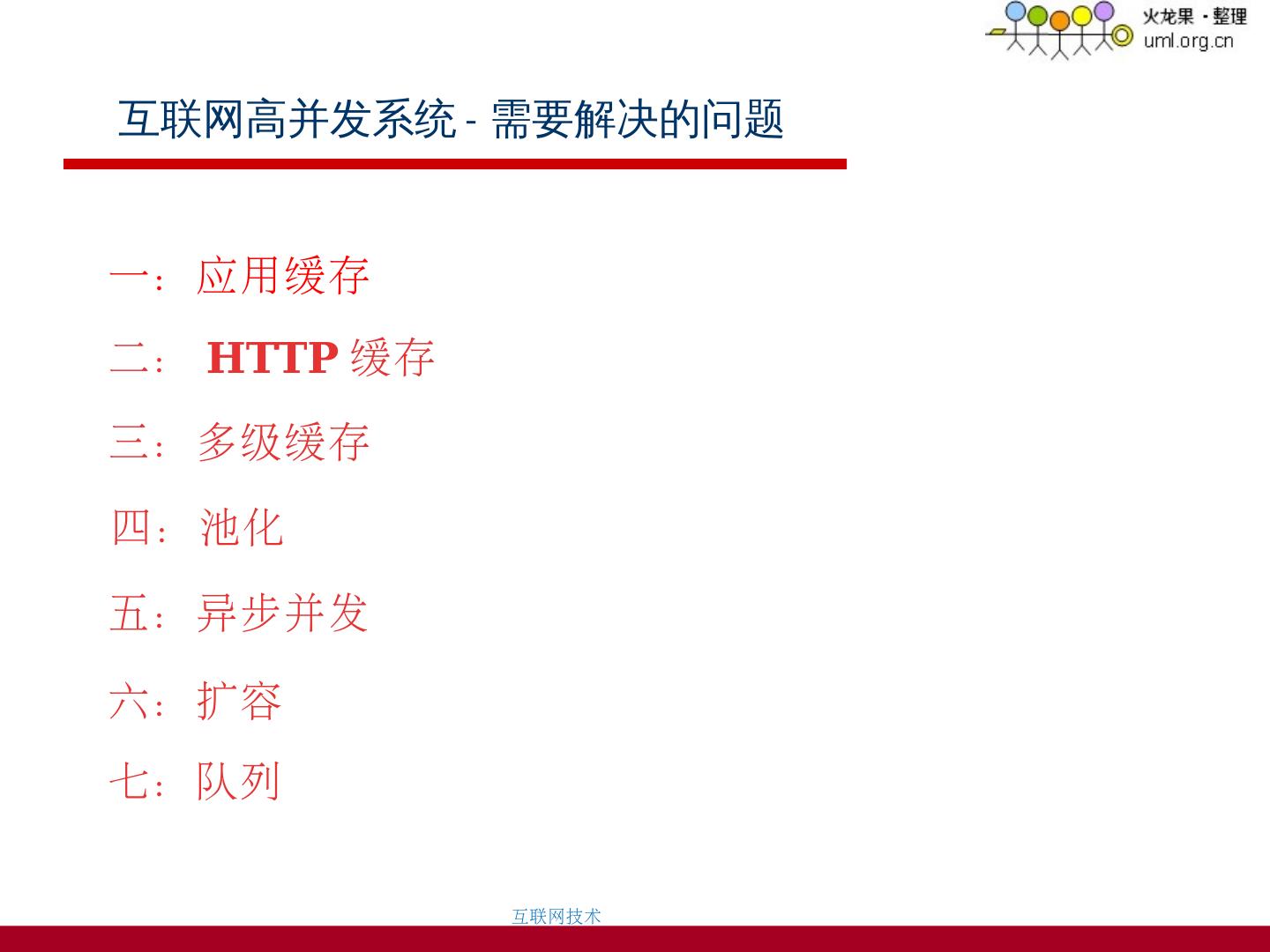 火龙果 · 整理
uml.org.cn

互联网高并发系统 - 需要解决的问题

一：应用缓存

二： HTTP 缓存

三：多级缓存

四：池化

五：异步并发

六：扩容

七：队列

互联网技术